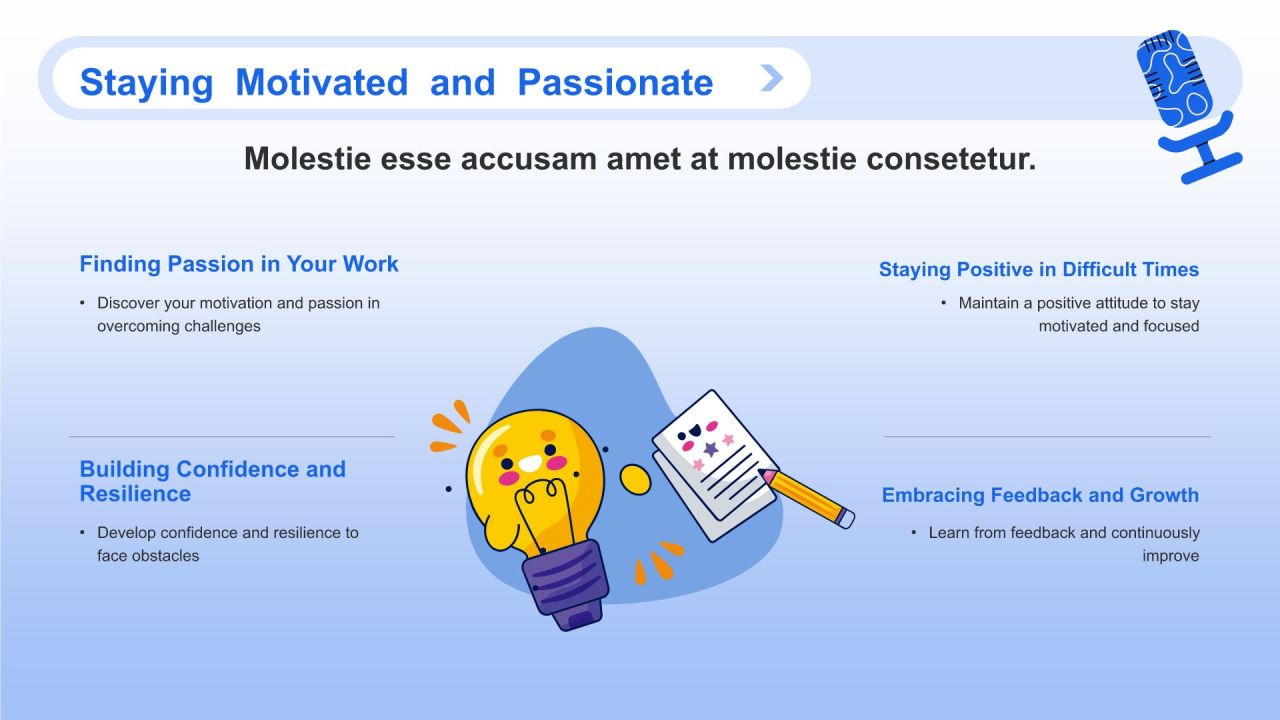 Staying Motivated and Passionate

Molestie esse accusam amet at molestie consetetur.

Finding Passion in Your Work

• Discover your motivation and passion in overcoming challenges

Building Confidence and Resilience

• Develop confidence and resilience to face obstacles

Staying Positive in Difficult Times

• Maintain a positive attitude to stay motivated and focused

Embracing Feedback and Growth

• Learn from feedback and continuously improve